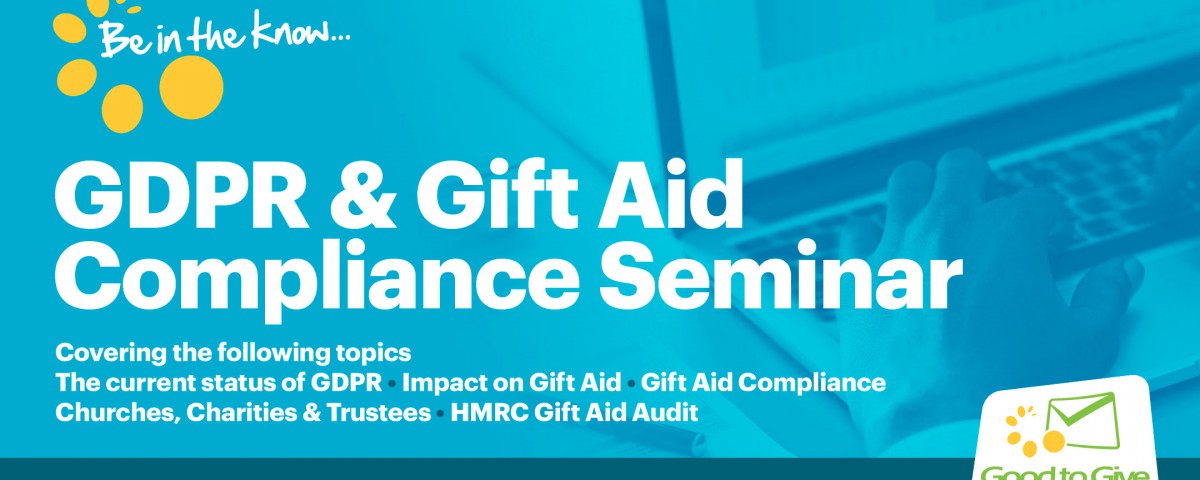 Be in the know...

GDPR & Gift Aid Compliance Seminar

Covering the following topics
The current status of GDPR • Impact on Gift Aid • Gift Aid Compliance
Churches, Charities & Trustees • HMRC Gift Aid Audit

Good to Give